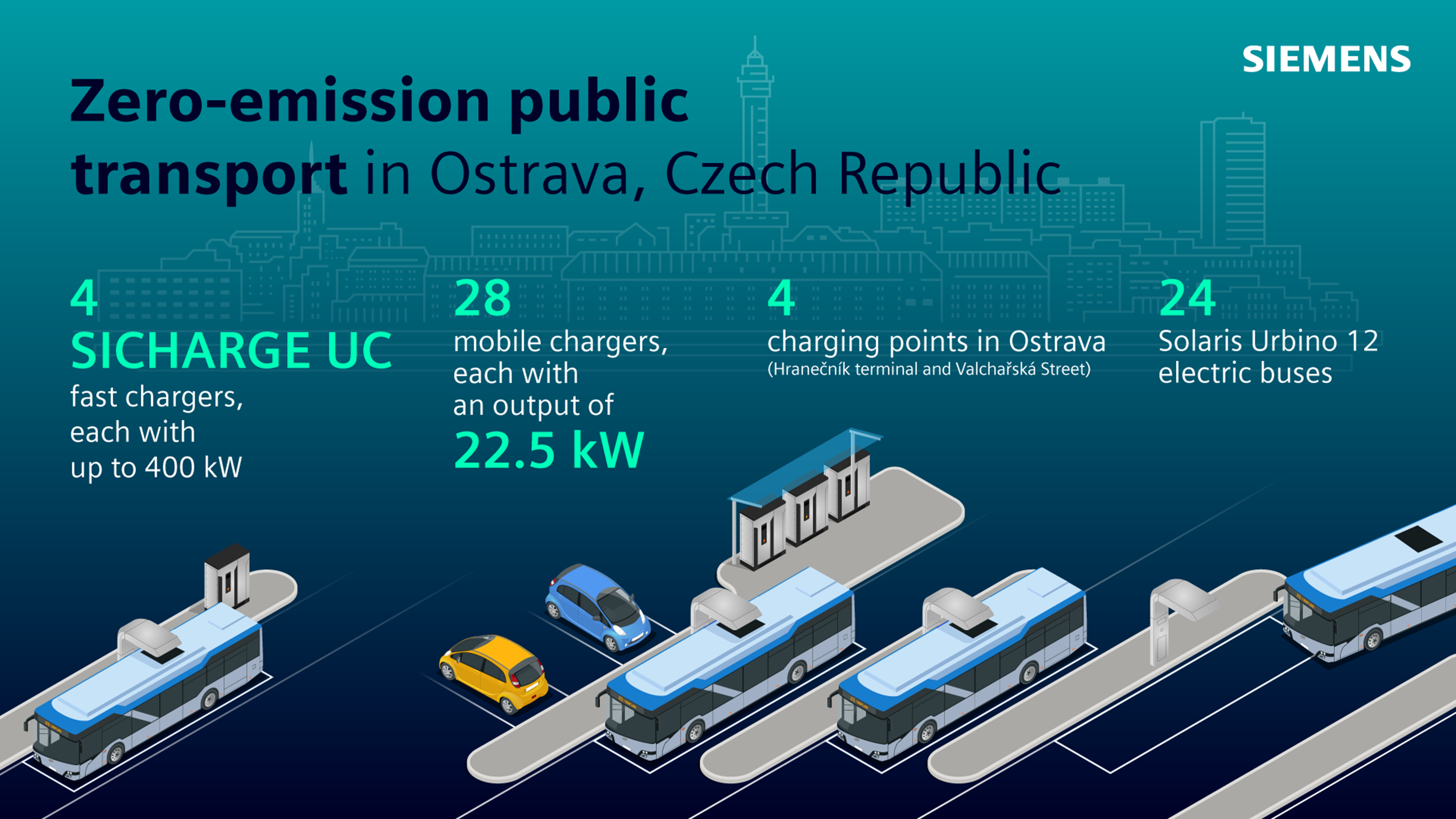 SIEMENS

Zero-emission public transport in Ostrava, Czech Republic

4
SICHARGE UC
fast chargers, each with up to 400 kW

28
mobile chargers, each with an output of
22.5 kW

4
charging points in Ostrava
(Hranečník terminal and Valchařská Street)

24
Solaris Urbino 12 electric buses